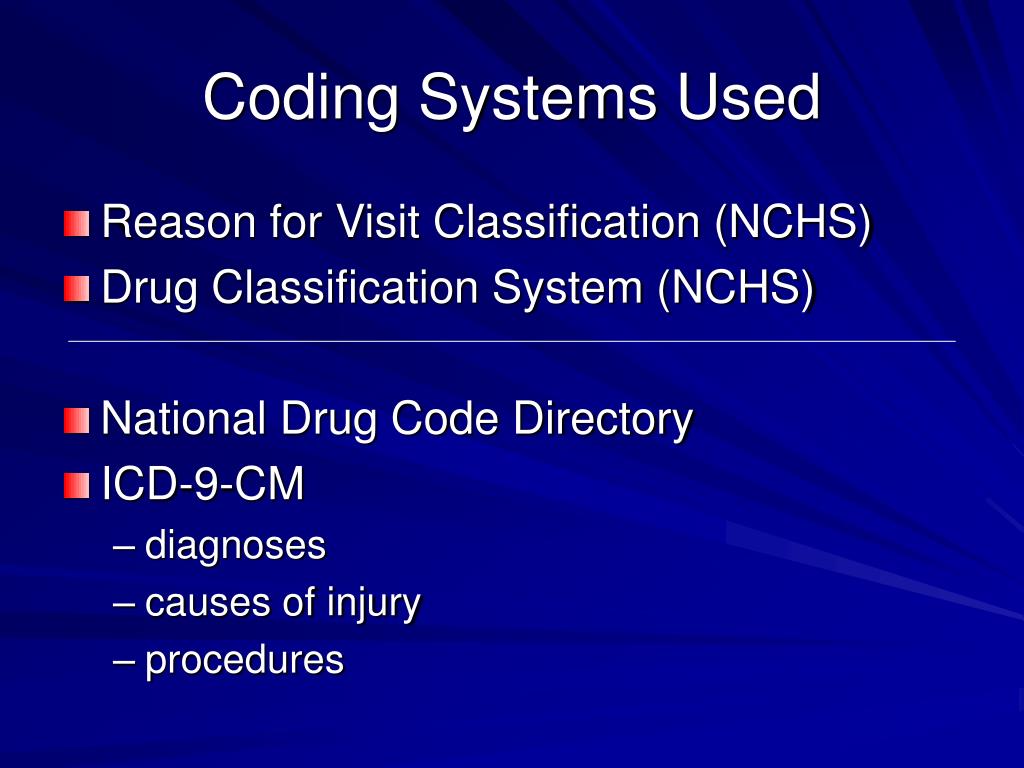 Coding Systems Used

Reason for Visit Classification (NCHS)
Drug Classification System (NCHS)

National Drug Code Directory
ICD-9-CM
– diagnoses
– causes of injury
– procedures